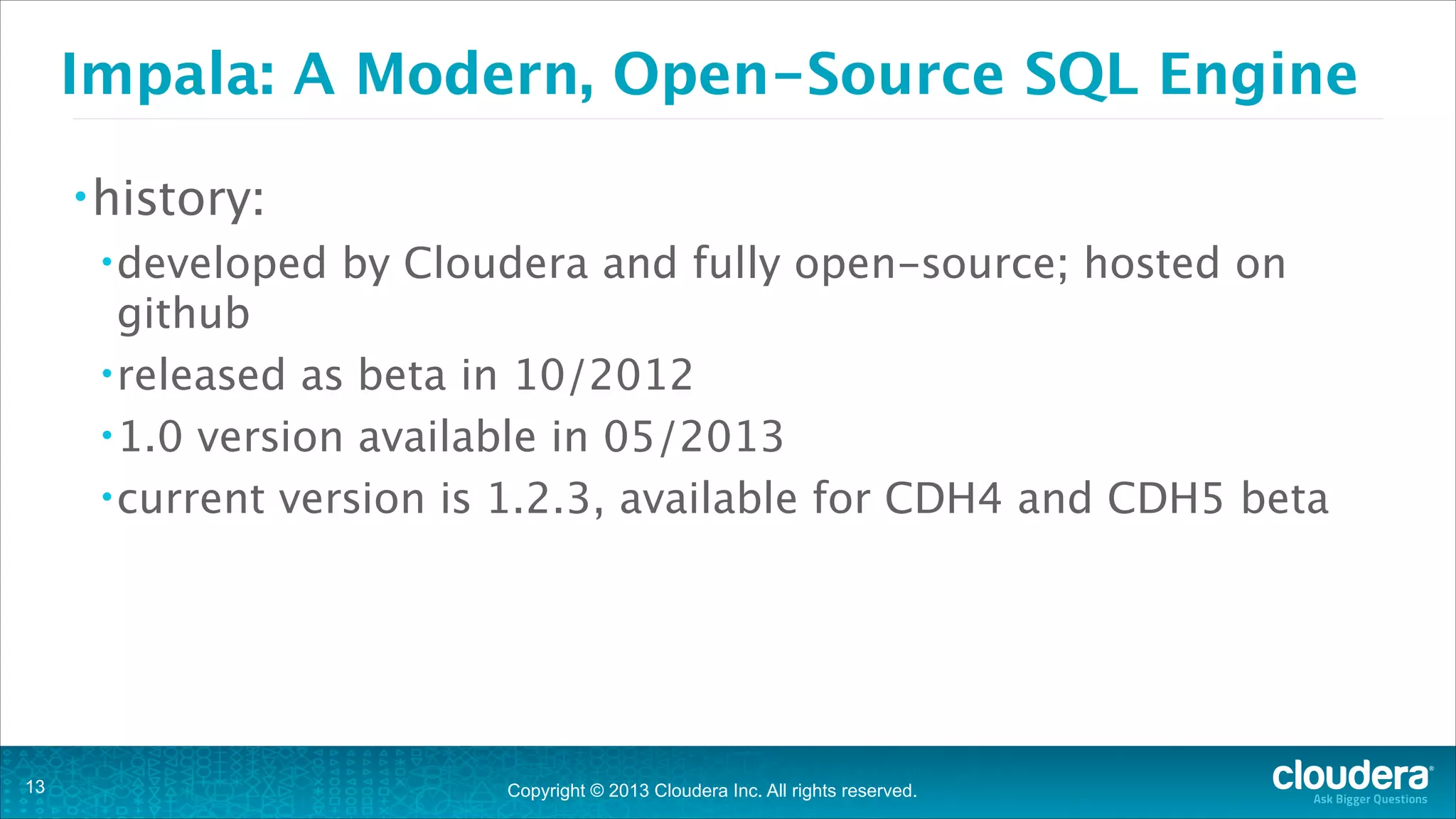 Impala: A Modern, Open-Source SQL Engine

• history:

• developed by Cloudera and fully open-source; hosted on github

• released as beta in 10/2012

• 1.0 version available in 05/2013

• current version is 1.2.3, available for CDH4 and CDH5 beta

13

Copyright © 2013 Cloudera Inc. All rights reserved.

cloudera
Ask Bigger Questions